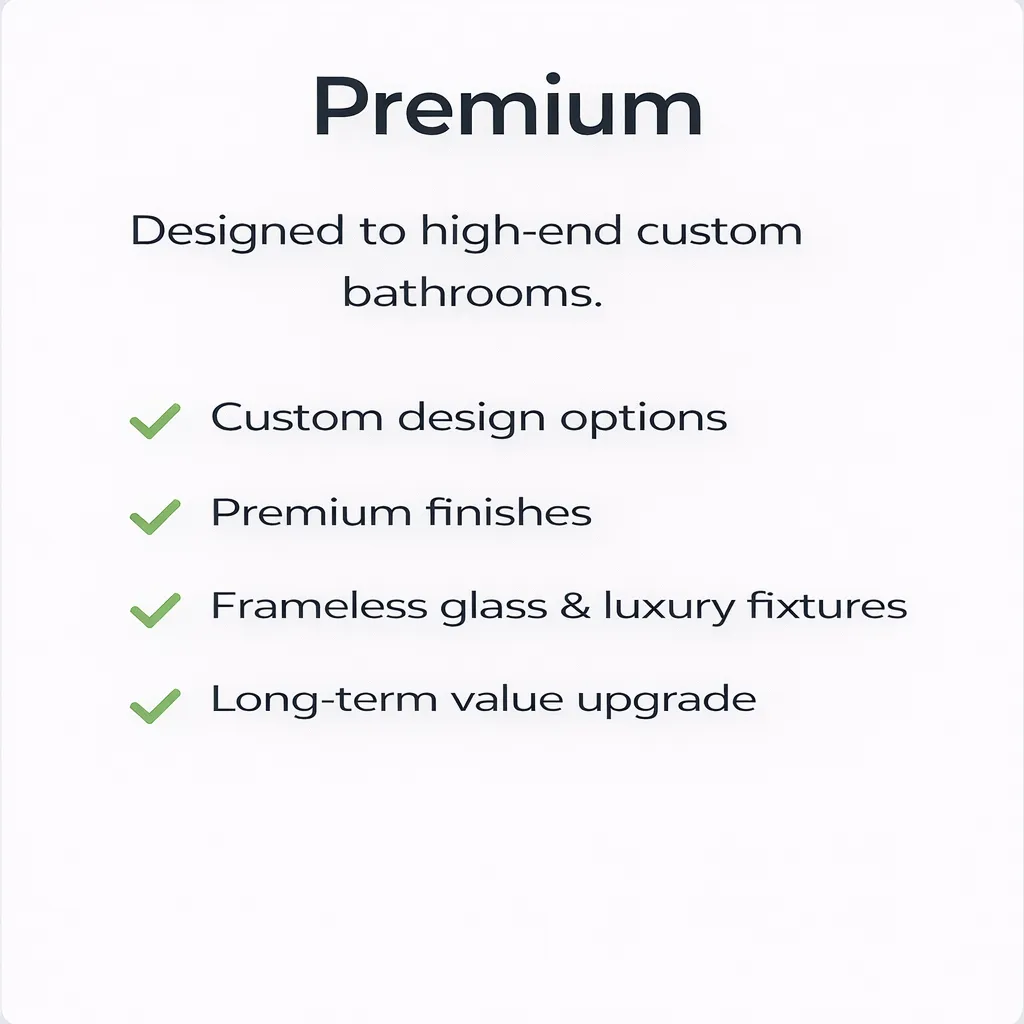 Premium

Designed to high-end custom bathrooms.

Custom design options

Premium finishes

Frameless glass & luxury fixtures

Long-term value upgrade